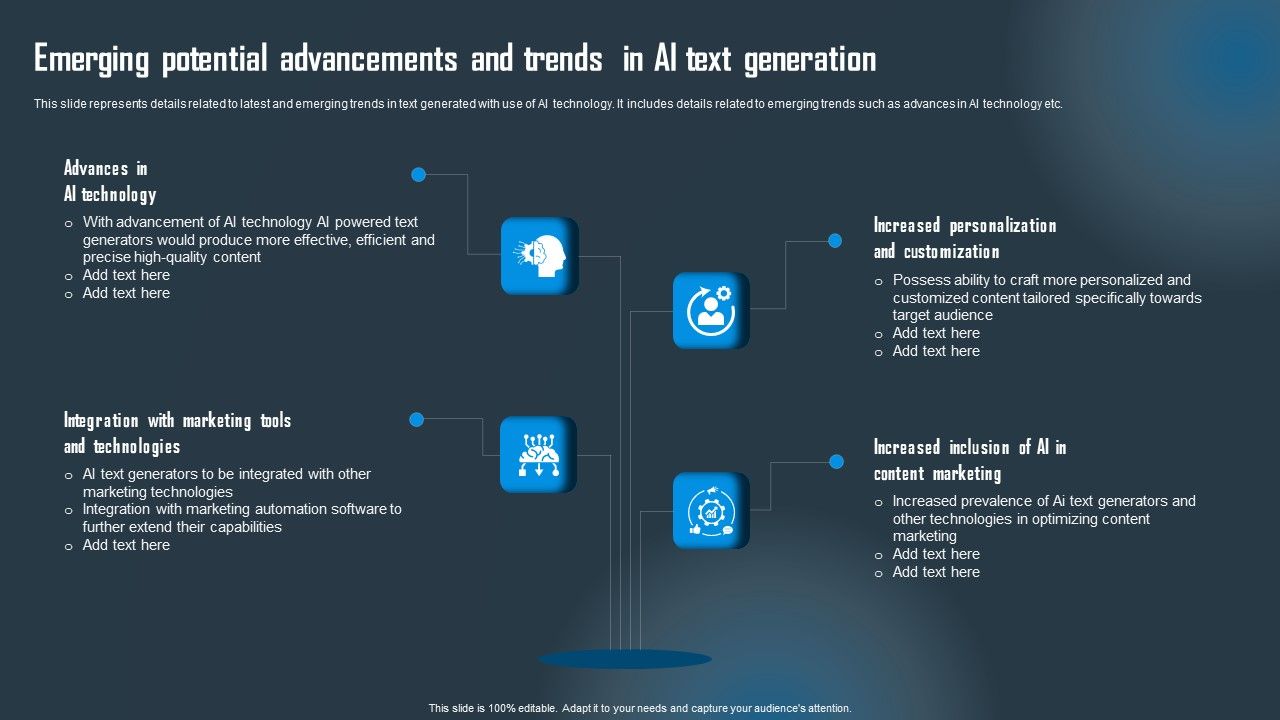 Emerging potential advancements and trends in AI text generation

This slide represents details related to latest and emerging trends in text generated with use of AI technology. It includes details related to emerging trends such as advances in AI technology etc.

Advances in AI technology

o With advancement of AI technology AI powered text generators would produce more effective, efficient and precise high-quality content
o Add text here
o Add text here

Integration with marketing tools and technologies

o AI text generators to be integrated with other marketing technologies
o Integration with marketing automation software to further extend their capabilities
o Add text here

Increased personalization and customization

o Possess ability to craft more personalized and customized content tailored specifically towards target audience
o Add text here
o Add text here

Increased inclusion of AI in content marketing

o Increased prevalence of Ai text generators and other technologies in optimizing content marketing
o Add text here
o Add text here

This slide is 100% editable. Adapt it to your needs and capture your audience's attention.